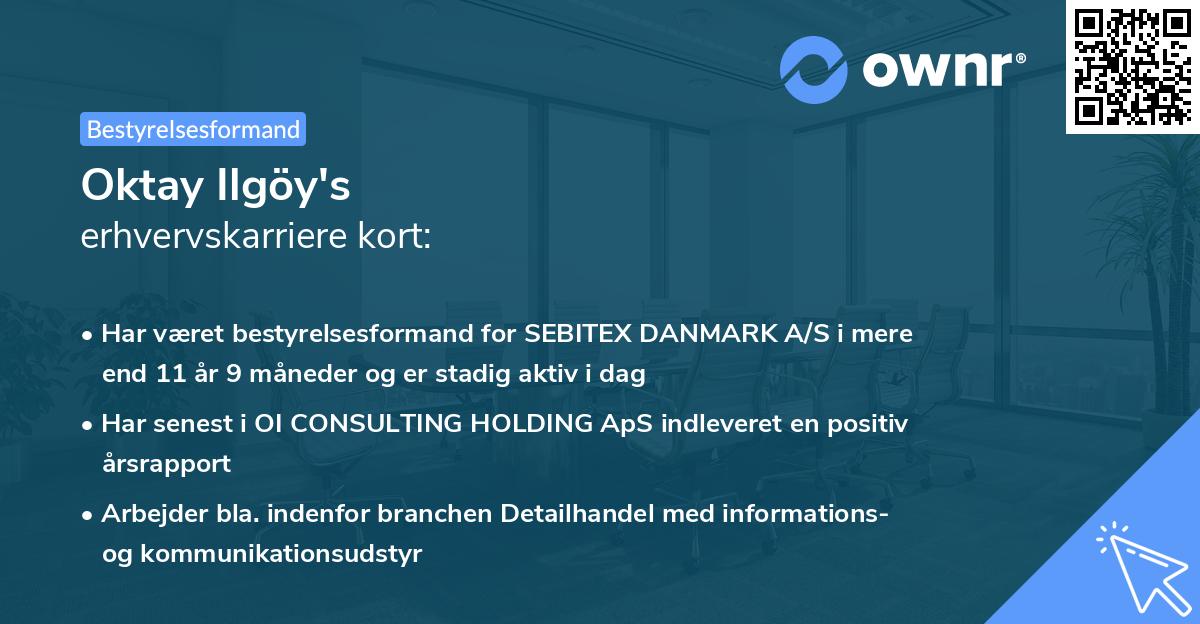 ownr®

Bestyrelsesformand

Oktay Ilgöy's
erhvervskarriere kort:

• Har været bestyrelsesformand for SEBITEX DANMARK A/S i mere end 11 år 9 måneder og er stadig aktiv i dag

• Har senest i OI CONSULTING HOLDING ApS indleveret en positiv årsrapport

• Arbejder bla. indenfor branchen Detailhandel med informations- og kommunikationsudstyr